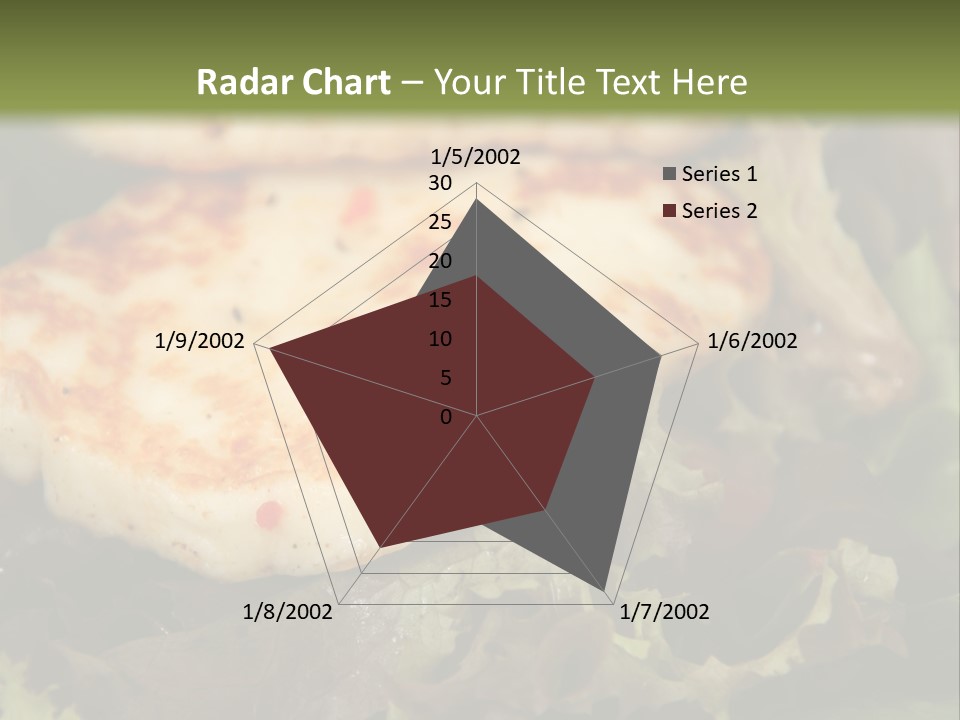 Radar Chart – Your Title Text Here

1/5/2002

30

25

20

15

10

5

0

1/6/2002

1/7/2002

1/8/2002

1/9/2002

Series 1

Series 2